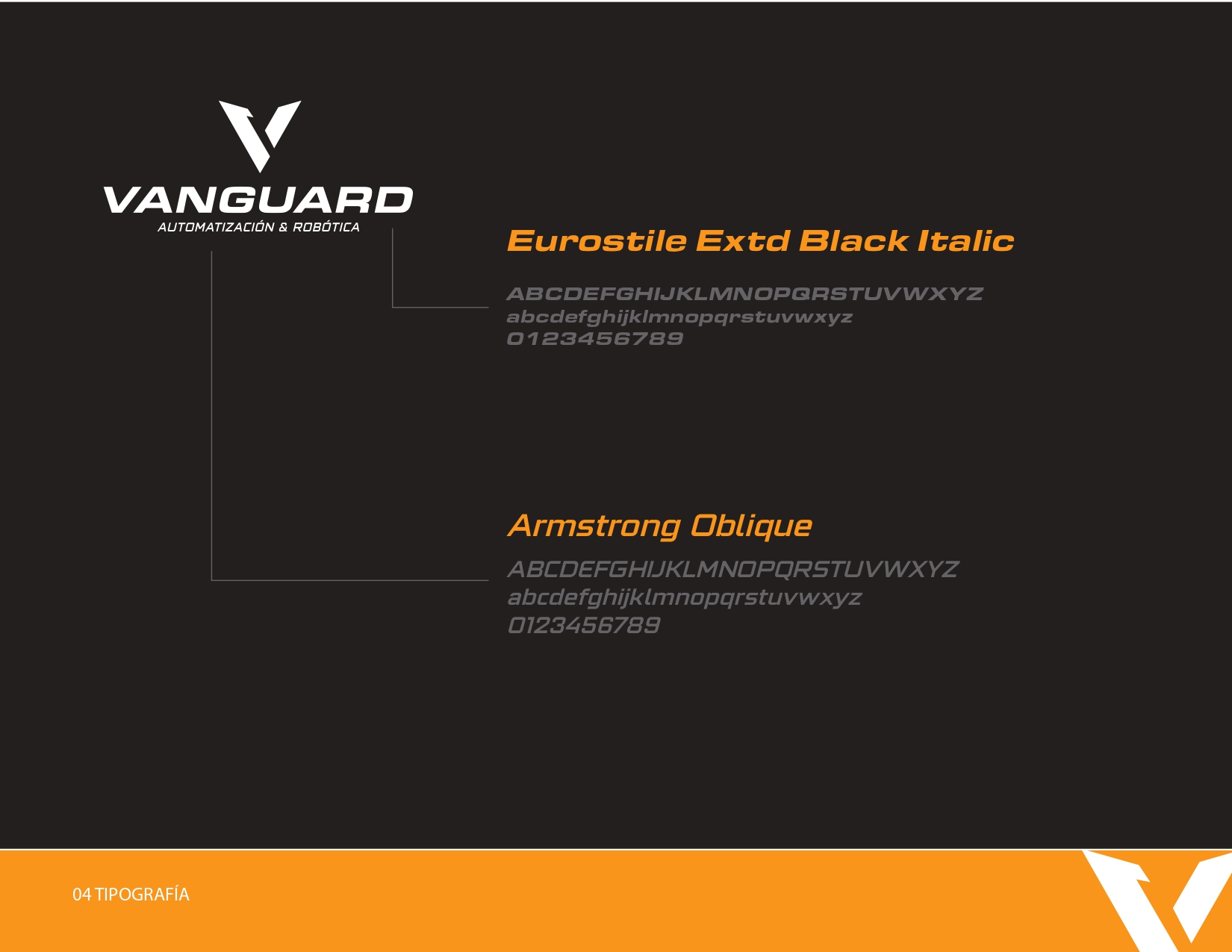 VANGUARD
AUTOMATIZACIÓN & ROBÓTICA

Eurostile Extd Black Italic

ABCDEFGHIJKLMNOPQRSTUVWXYZ
abcdefghijklmnopqrstuvwxyz
0123456789

Armstrong Oblique

ABCDEFGHIJKLMNOPQRSTUVWXYZ
abcdefghijklmnopqrstuvwxyz
0123456789

04 TIPOGRAFÍA